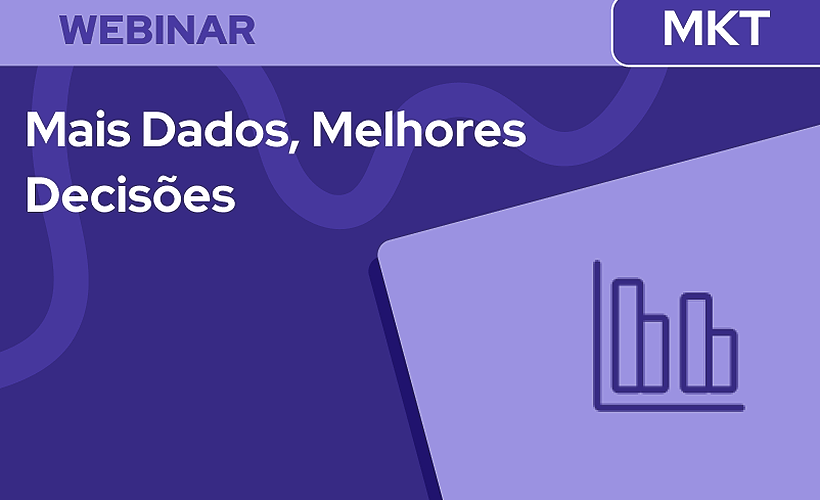 WEBINAR

MKT

Mais Dados, Melhores Decisões